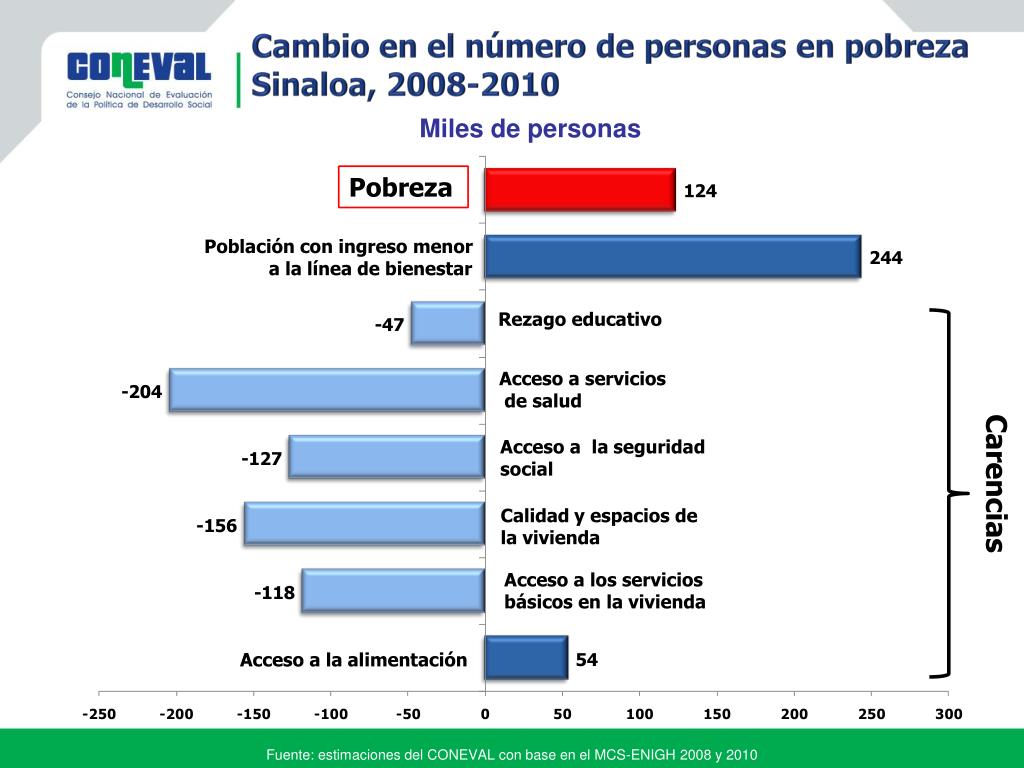 CONEVAL
Consejo Nacional de Evaluación de la Política de Desarrollo Social

Cambio en el número de personas en pobreza Sinaloa, 2008-2010

Miles de personas

Pobreza
124

Población con ingreso menor a la línea de bienestar
244

-47
Rezago educativo

-204
Acceso a servicios de salud

-127
Acceso a la seguridad social

-156
Calidad y espacios de la vivienda

-118
Acceso a los servicios básicos en la vivienda

Acceso a la alimentación
54

Carencias

-250 -200 -150 -100 -50 0 50 100 150 200 250 300

Fuente: estimaciones del CONEVAL con base en el MCS-ENIGH 2008 y 2010